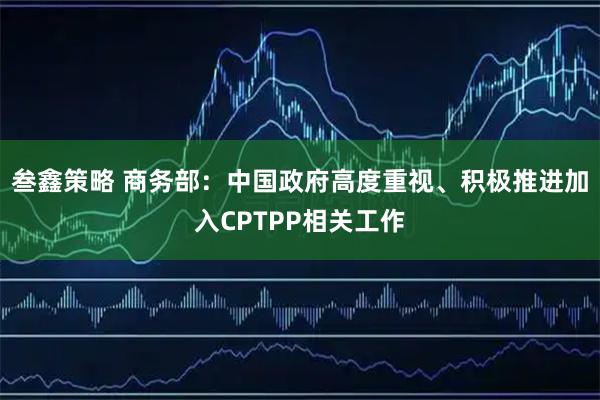 叁鑫策略 商务部：中国政府高度重视、积极推进加入CPTPP相关工作